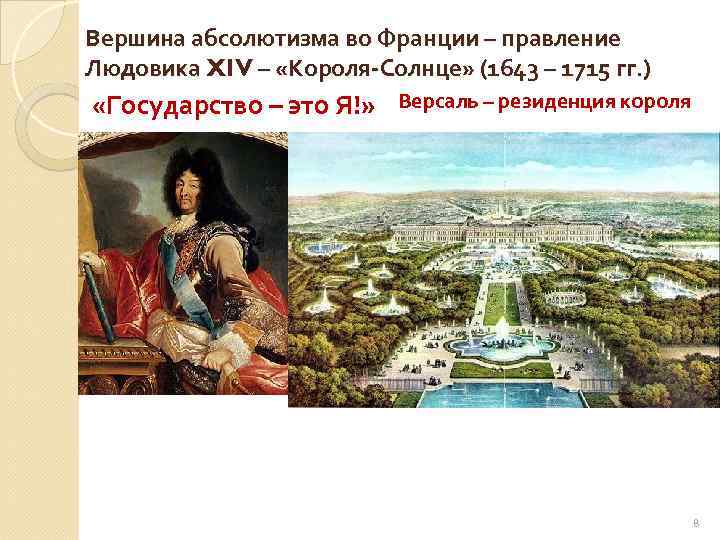 Вершина абсолютизма во Франции – правление Людовика XIV – «Короля-Солнце» (1643 – 1715 гг.)

«Государство – это Я!»

Версаль – резиденция короля

8